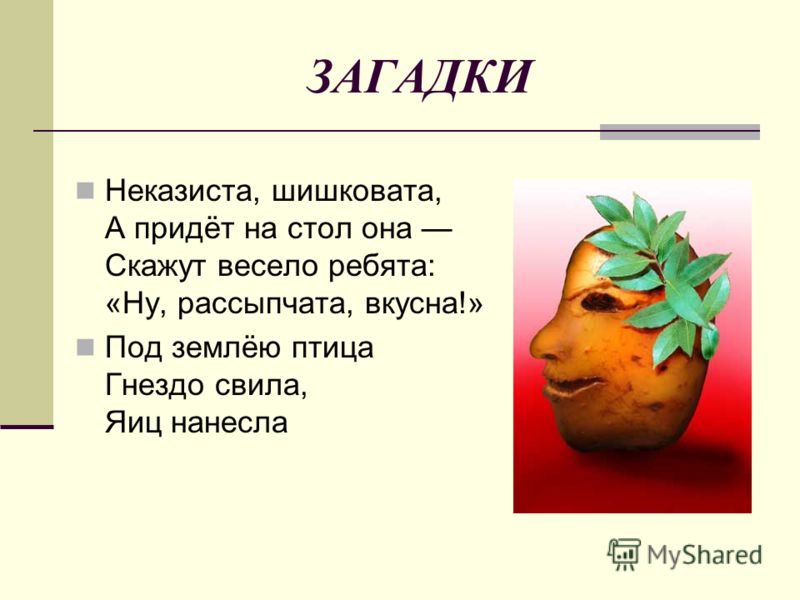 ЗАГАДКИ

Неказиста, шишковата,
А придёт на стол она —
Скажут весело ребята:
«Ну, рассыпчата, вкусна!»

Под землёю птица
Гнездо свила,
Яиц нанесла

MyShared